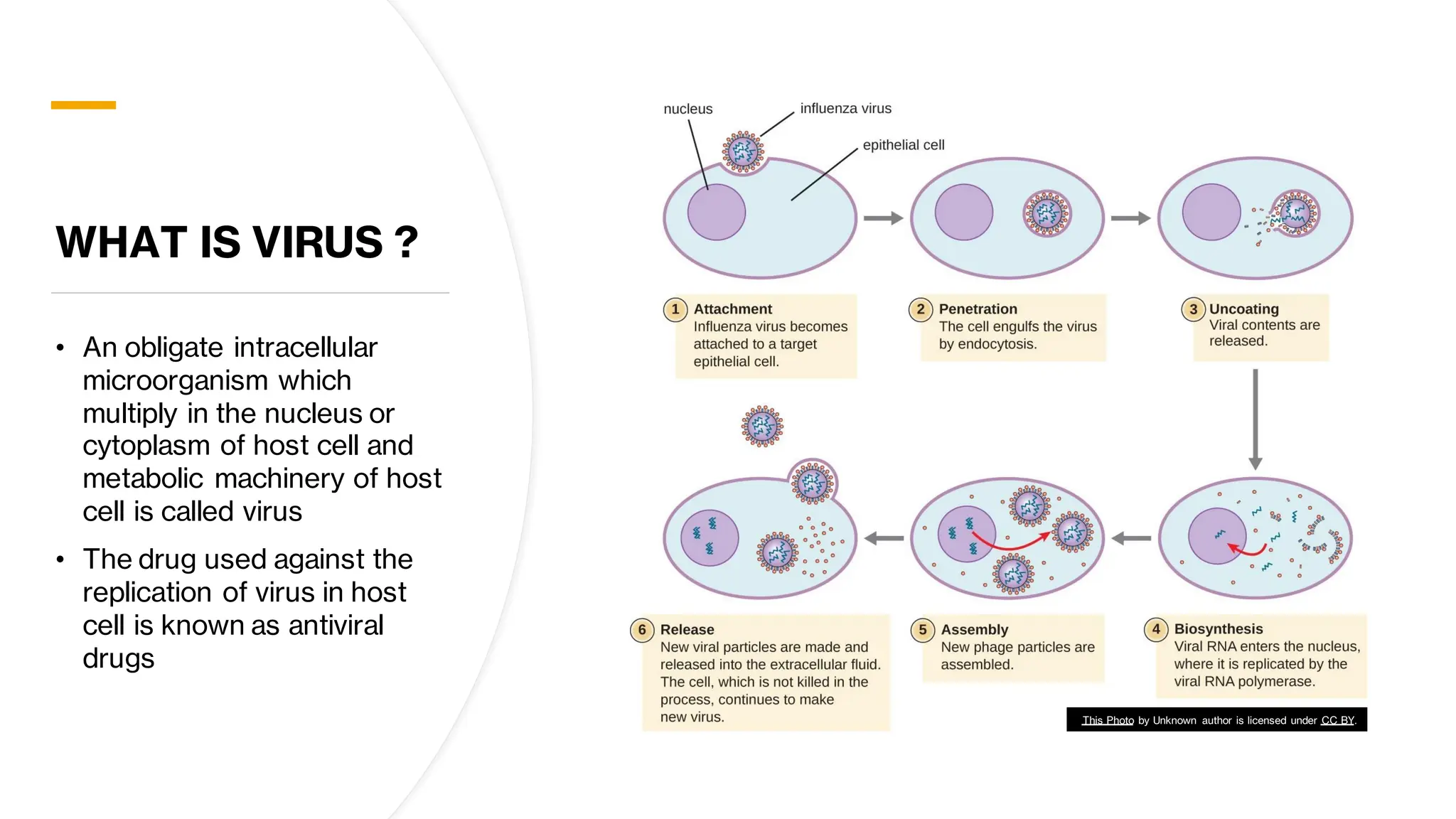 WHAT IS VIRUS ?

• An obligate intracellular microorganism which multiply in the nucleus or cytoplasm of host cell and metabolic machinery of host cell is called virus

• The drug used against the replication of virus in host cell is known as antiviral drugs

nucleus

influenza virus

epithelial cell

1 Attachment
Influenza virus becomes attached to a target epithelial cell.

2 Penetration
The cell engulfs the virus by endocytosis.

3 Uncoating
Viral contents are released.

4 Biosynthesis
Viral RNA enters the nucleus, where it is replicated by the viral RNA polymerase.

5 Assembly
New phage particles are assembled.

6 Release
New viral particles are made and released into the extracellular fluid. The cell, which is not killed in the process, continues to make new virus.

This Photo by Unknown author is licensed under CC BY.